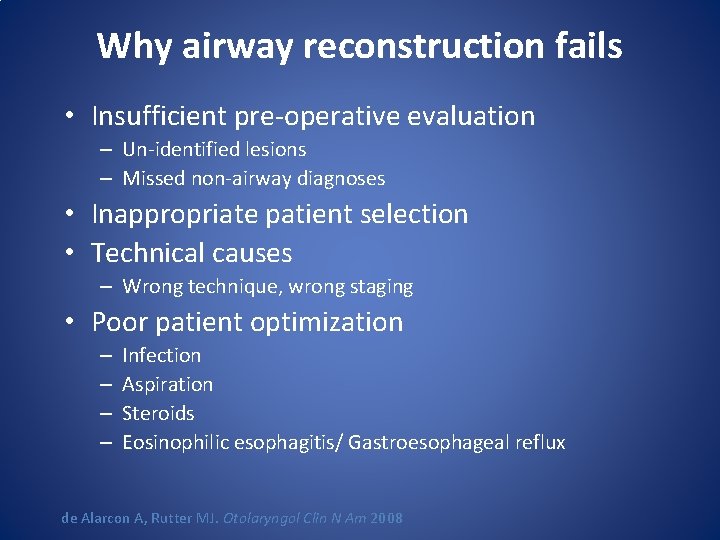 Why airway reconstruction fails

• Insufficient pre-operative evaluation
– Un-identified lesions
– Missed non-airway diagnoses
• Inappropriate patient selection
• Technical causes
– Wrong technique, wrong staging
• Poor patient optimization
– Infection
– Aspiration
– Steroids
– Eosinophilic esophagitis/ Gastroesophageal reflux

de Alarcon A, Rutter MJ. Otolaryngol Clin N Am 2008